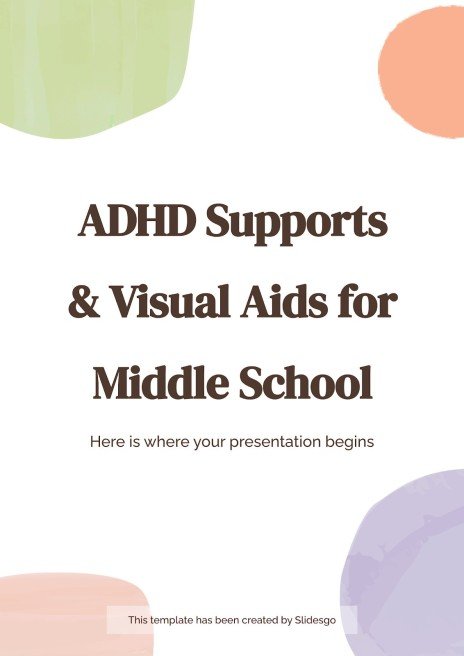 ADHD Supports & Visual Aids for Middle School

Here is where your presentation begins

This template has been created by Slidesgo